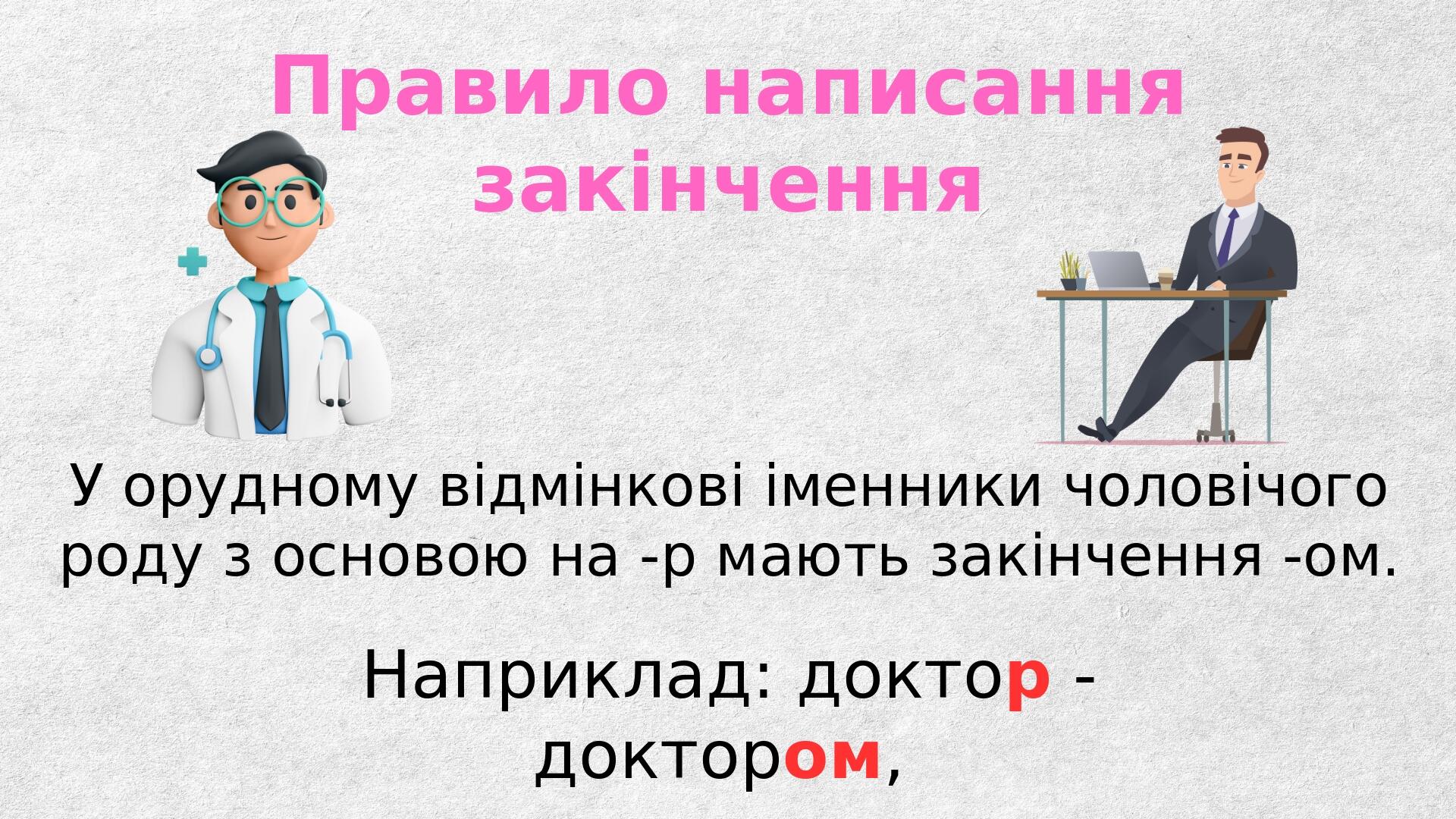 Правило написання закінчення

У орудному відмінкові іменники чоловічого роду з основою на -р мають закінчення -ом.

Наприклад: доктор - доктором,